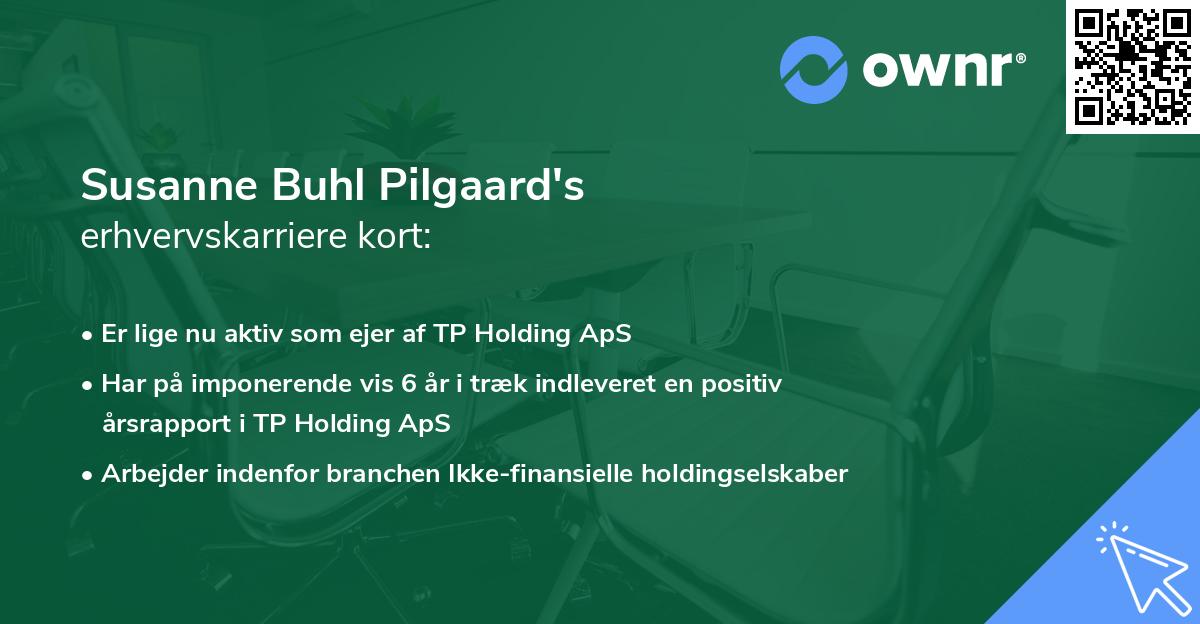 ownr®

Susanne Buhl Pilgaard's
erhvervskarriere kort:

• Er lige nu aktiv som ejer af TP Holding ApS
• Har på imponerende vis 6 år i træk indleveret en positiv årsrapport i TP Holding ApS
• Arbejder indenfor branchen Ikke-finansielle holdingselskaber